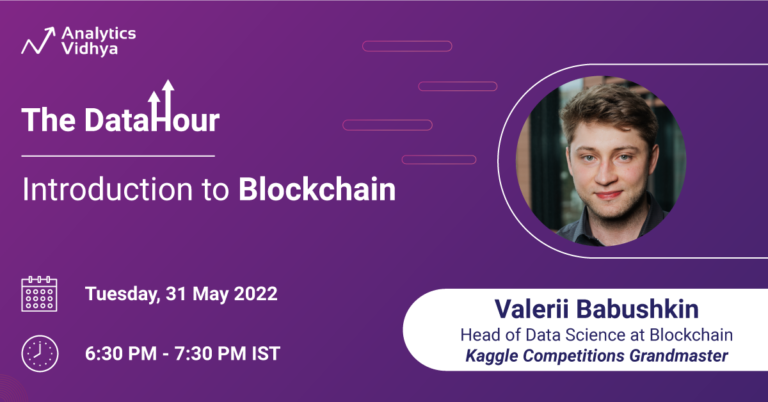 Analytics Vidhya

The DataHour

Introduction to Blockchain

Tuesday, 31 May 2022

6:30 PM - 7:30 PM IST

Valerii Babushkin
Head of Data Science at Blockchain
Kaggle Competitions Grandmaster